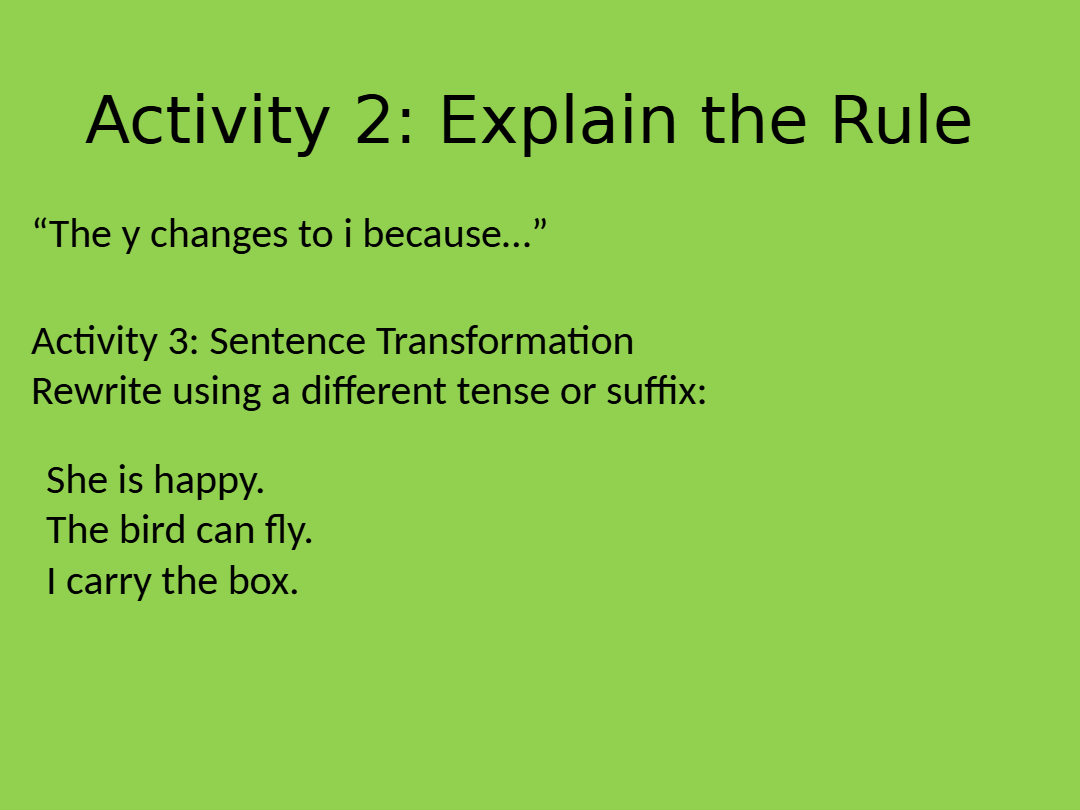 Activity 2: Explain the Rule

“The y changes to i because…”

Activity 3: Sentence Transformation
Rewrite using a different tense or suffix:

She is happy.
The bird can fly.
I carry the box.